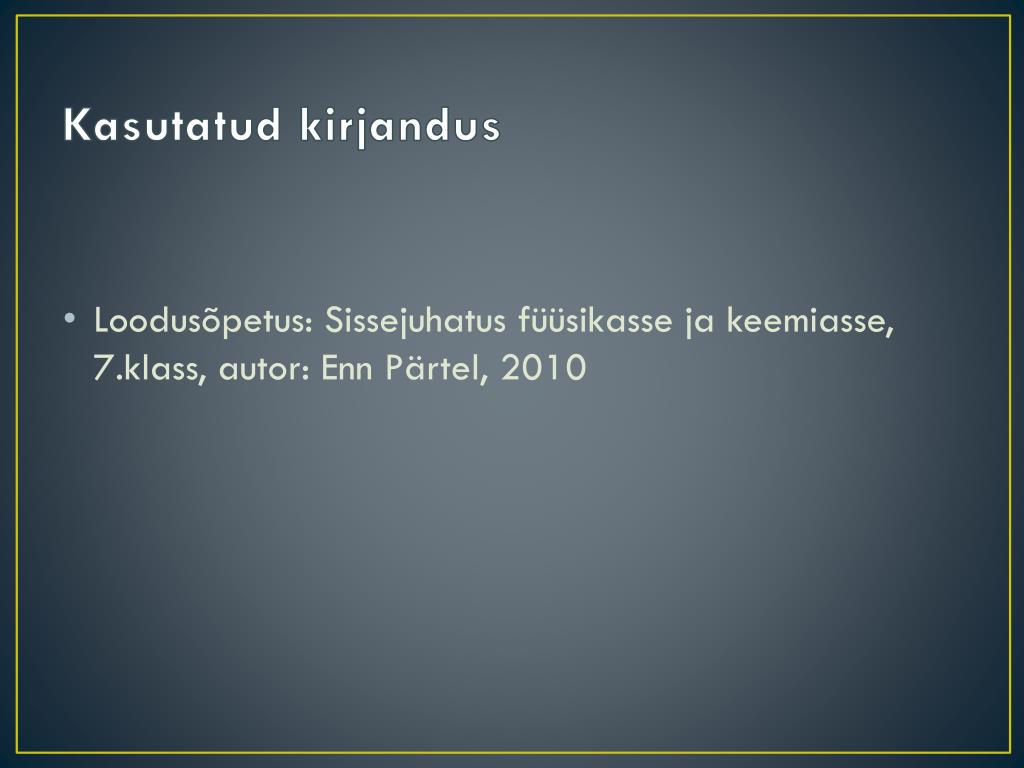 Kasutatud kirjandus

• Loodusõpetus: Sissejuhatus füüsikasse ja keemiasse, 7.klass, autor: Enn Pärtel, 2010